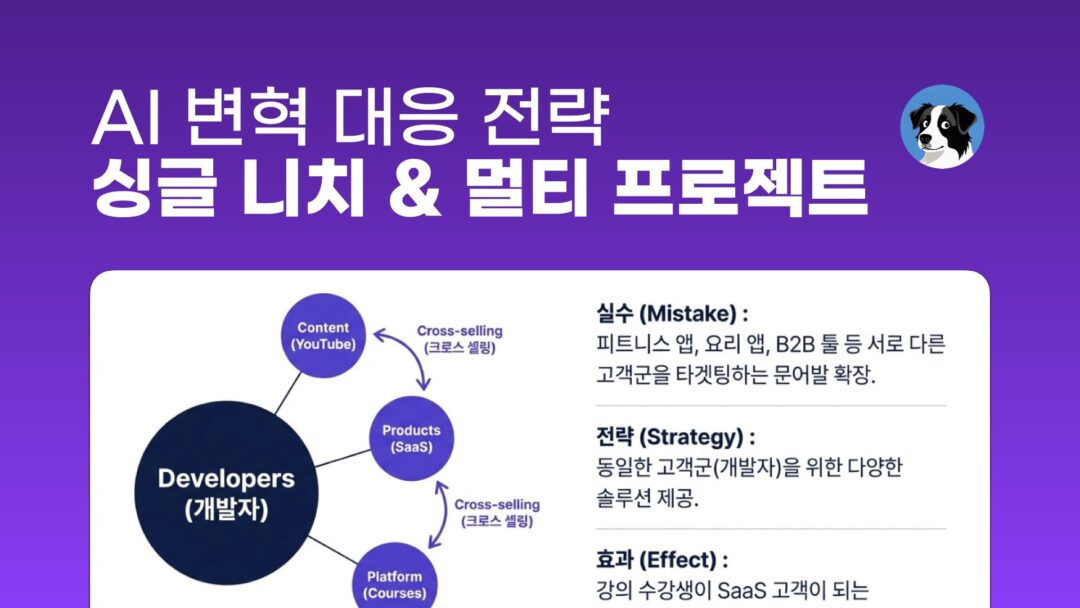 AI 변혁 대응 전략
싱글 니치 & 멀티 프로젝트

Content
(YouTube)

Cross-selling
(크로스 셀링)

Products
(SaaS)

Developers
(개발자)

Cross-selling
(크로스 셀링)

Platform
(Courses)

실수 (Mistake) :
피트니스 앱, 요리 앱, B2B 툴 등 서로 다른 고객군을 타겟팅하는 문어발 확장.

전략 (Strategy) :
동일한 고객군(개발자)을 위한 다양한 솔루션 제공.

효과 (Effect) :
강의 수강생이 SaaS 고객이 되는